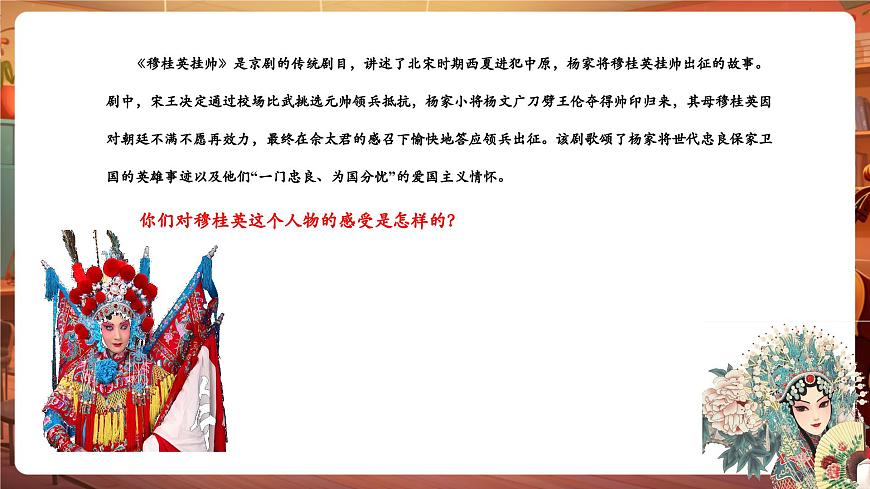 《穆桂英挂帅》是京剧的传统剧目，讲述了北宋时期西夏进犯中原，杨家将穆桂英挂帅出征的故事。剧中，宋王决定通过校场比武挑选元帅领兵抵抗，杨家小将杨文广刀劈王伦夺得帅印归来，其母穆桂英因对朝廷不满不愿再效力，最终在佘太君的感召下愉快地答应领兵出征。该剧歌颂了杨家将世代忠良保家卫国的英雄事迹以及他们“一门忠良、为国分忧”的爱国主义情怀。

你们对穆桂英这个人物的感受是怎样的？